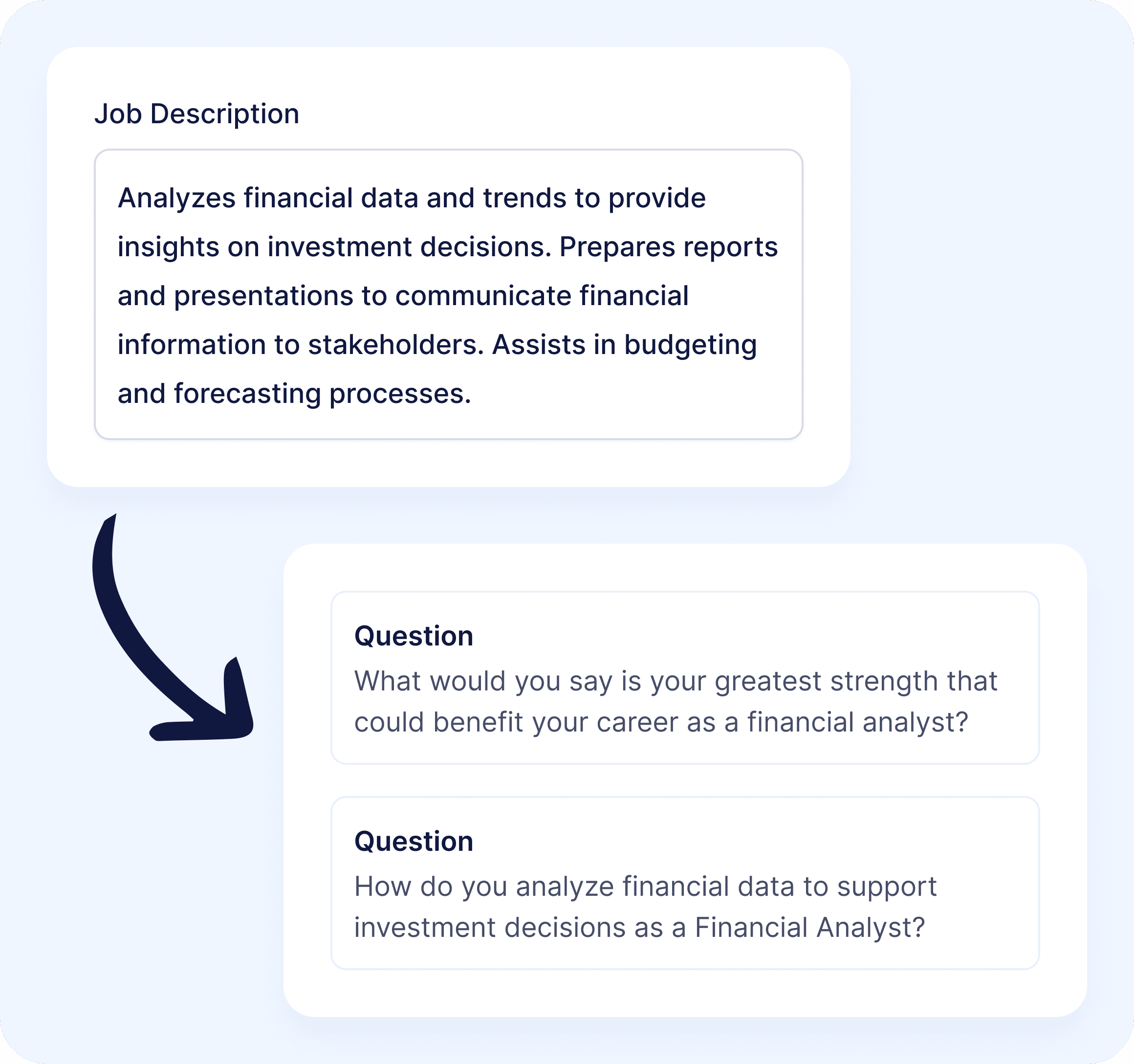 Job Description

Analyzes financial data and trends to provide insights on investment decisions. Prepares reports and presentations to communicate financial information to stakeholders. Assists in budgeting and forecasting processes.

Question
What would you say is your greatest strength that could benefit your career as a financial analyst?

Question
How do you analyze financial data to support investment decisions as a Financial Analyst?